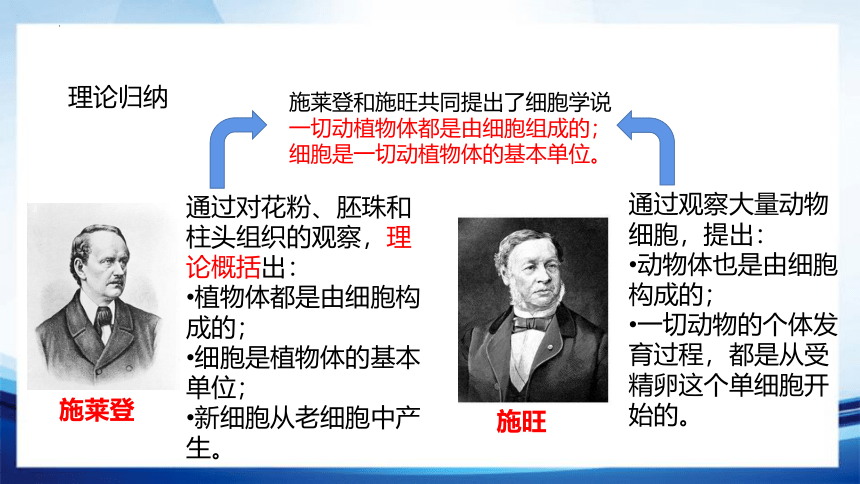 理论归纳

施莱登和施旺共同提出了细胞学说
一切动植物体都是由细胞组成的；
细胞是一切动植物体的基本单位。

通过对花粉、胚珠和柱头组织的观察，理论概括出：
•植物体都是由细胞构成的；
•细胞是植物体的基本单位；
•新细胞从老细胞中产生。

施莱登

施旺

通过观察大量动物细胞，提出：
•动物体也是由细胞构成的；
•一切动物的个体发育过程，都是从受精卵这个单细胞开始的。